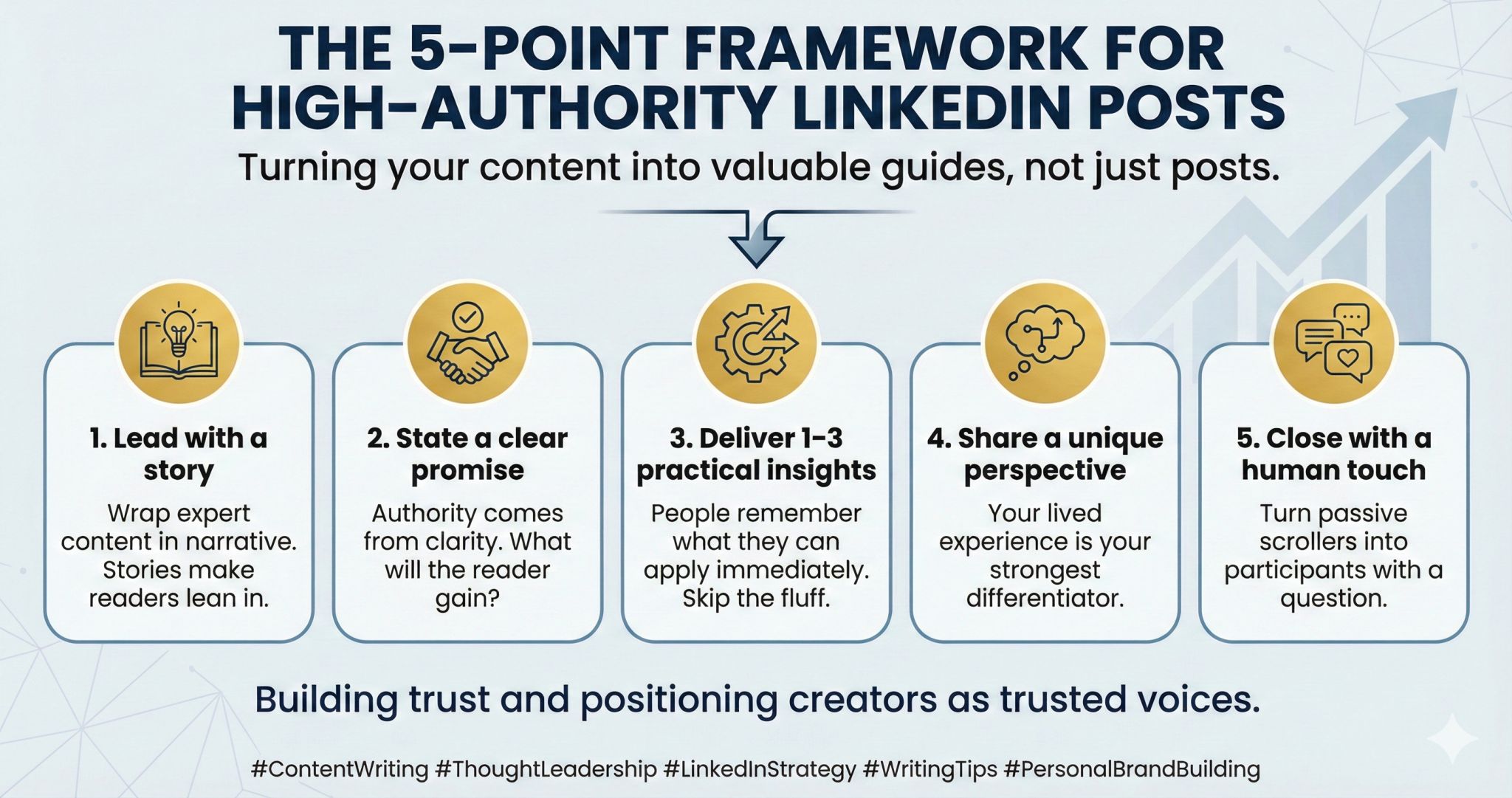 THE 5-POINT FRAMEWORK FOR HIGH-AUTHORITY LINKEDIN POSTS

Turning your content into valuable guides, not just posts.

1. Lead with a story

Wrap expert content in narrative. Stories make readers lean in.

2. State a clear promise

Authority comes from clarity. What will the reader gain?

3. Deliver 1-3 practical insights

People remember what they can apply immediately. Skip the fluff.

4. Share a unique perspective

Your lived experience is your strongest differentiator.

5. Close with a human touch

Turn passive scrollers into participants with a question.

Building trust and positioning creators as trusted voices.

#ContentWriting #ThoughtLeadership #LinkedInStrategy #WritingTips #PersonalBrandBuilding